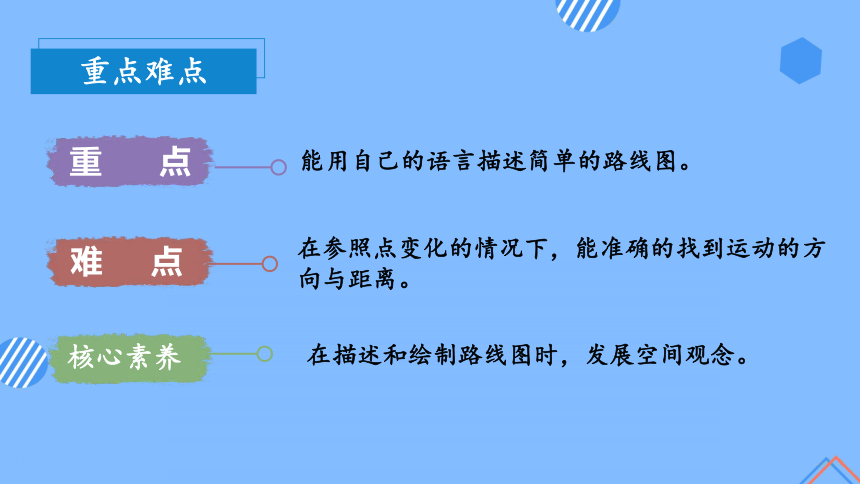 重点难点

重　点

能用自己的语言描述简单的路线图。

难　点

在参照点变化的情况下，能准确的找到运动的方向与距离。

核心素养

在描述和绘制路线图时，发展空间观念。